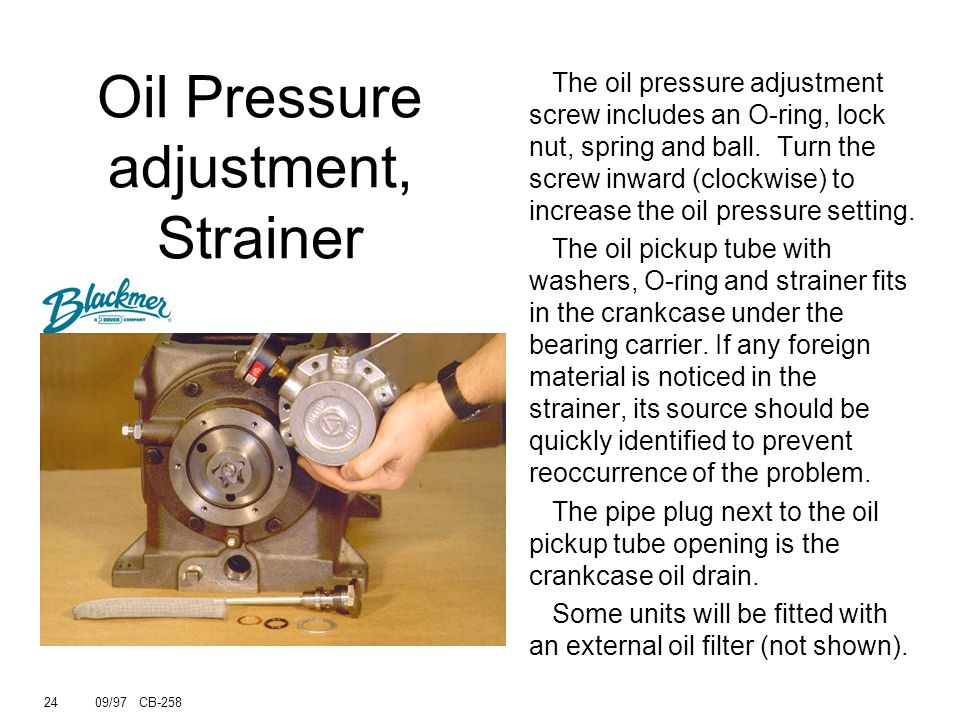 Oil Pressure adjustment, Strainer

Blackmer
A DOVER COMPANY

The oil pressure adjustment screw includes an O-ring, lock nut, spring and ball. Turn the screw inward (clockwise) to increase the oil pressure setting.

The oil pickup tube with washers, O-ring and strainer fits in the crankcase under the bearing carrier. If any foreign material is noticed in the strainer, its source should be quickly identified to prevent reoccurrence of the problem.

The pipe plug next to the oil pickup tube opening is the crankcase oil drain.

Some units will be fitted with an external oil filter (not shown).

24 09/97 CB-258